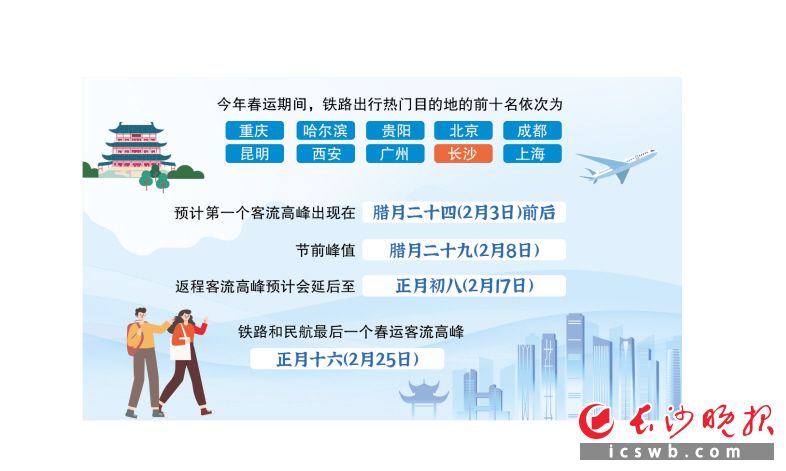 今年春运期间，铁路出行热门目的地的前十名依次为

重庆 哈尔滨 贵阳 北京 成都

昆明 西安 广州 长沙 上海

预计第一个客流高峰出现在 腊月二十四(2月3日)前后

节前峰值 腊月二十九(2月8日)

返程客流高峰预计会延后至 正月初八(2月17日)

铁路和民航最后一个春运客流高峰

正月十六(2月25日)

长沙晚报

icswb.com